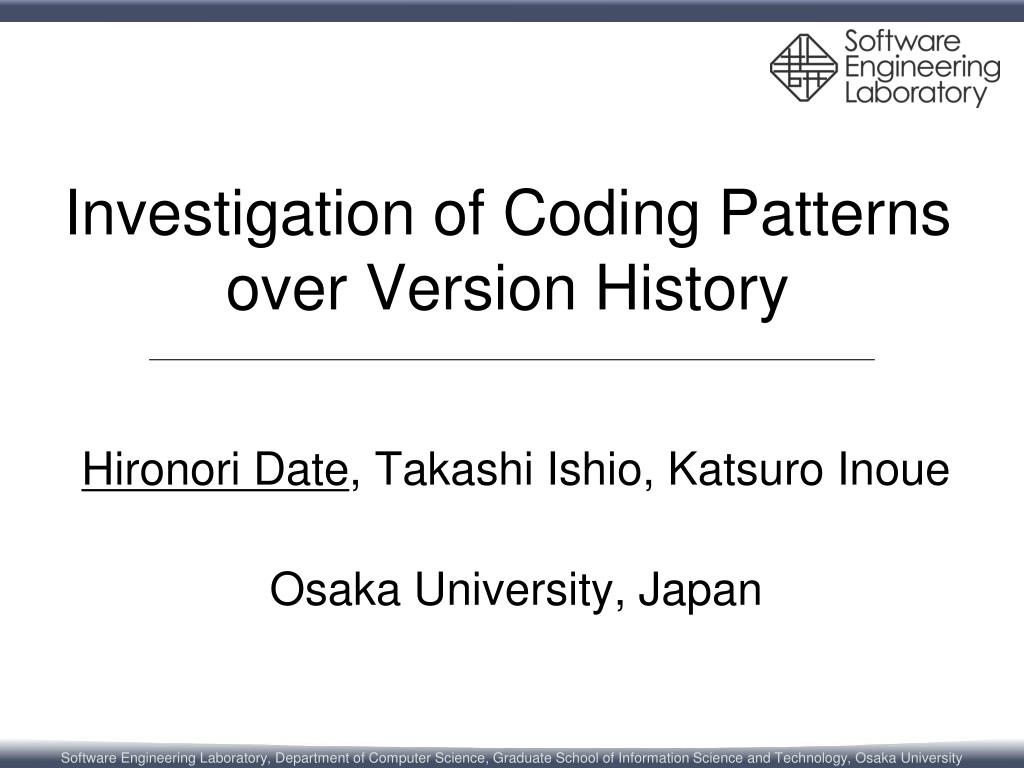 Software Engineering Laboratory

Investigation of Coding Patterns over Version History

Hironori Date, Takashi Ishio, Katsuro Inoue

Osaka University, Japan

Software Engineering Laboratory, Department of Computer Science, Graduate School of Information Science and Technology, Osaka University